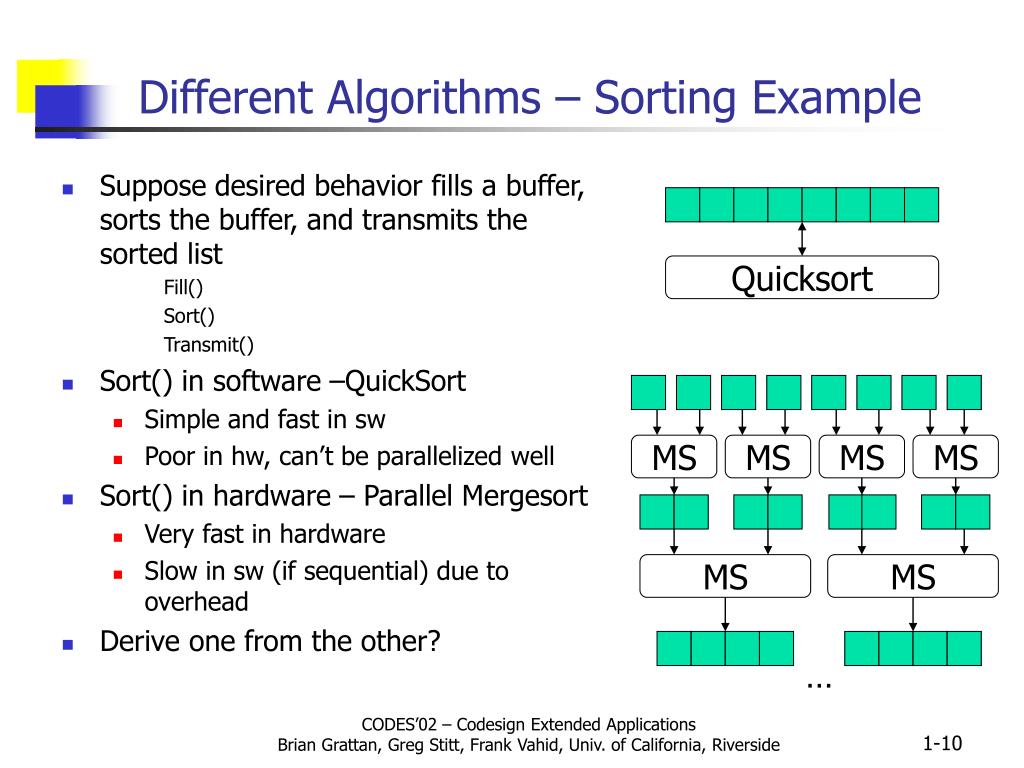 Different Algorithms – Sorting Example

Suppose desired behavior fills a buffer, sorts the buffer, and transmits the sorted list

Fill()
Sort()
Transmit()

Sort() in software –QuickSort

Simple and fast in sw

Poor in hw, can't be parallelized well

Sort() in hardware – Parallel Mergesort

Very fast in hardware

Slow in sw (if sequential) due to overhead

Derive one from the other?

Quicksort

MS MS MS MS

MS MS

...

CODES'02 – Codesign Extended Applications
Brian Grattan, Greg Stitt, Frank Vahid, Univ. of California, Riverside

1-10